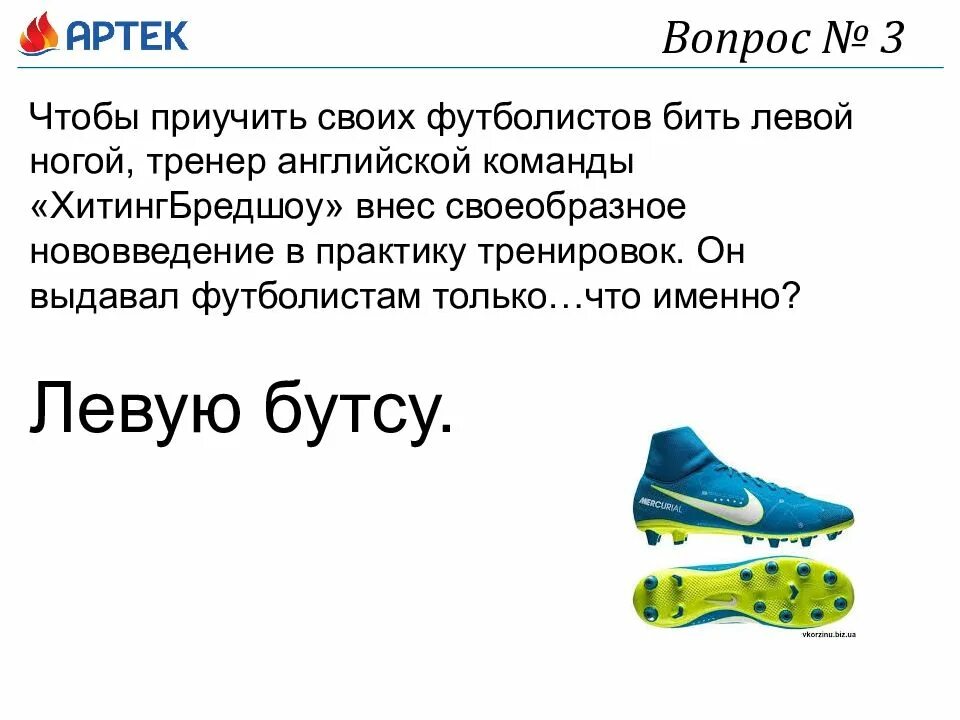 АРТЕК

Вопрос № 3

Чтобы приучить своих футболистов бить левой ногой, тренер английской команды «ХитингБредшоу» внес своеобразное нововведение в практику тренировок. Он выдавал футболистам только…что именно?

Левую бутсу.

MERCURIAL

vkorzinu.biz.ua